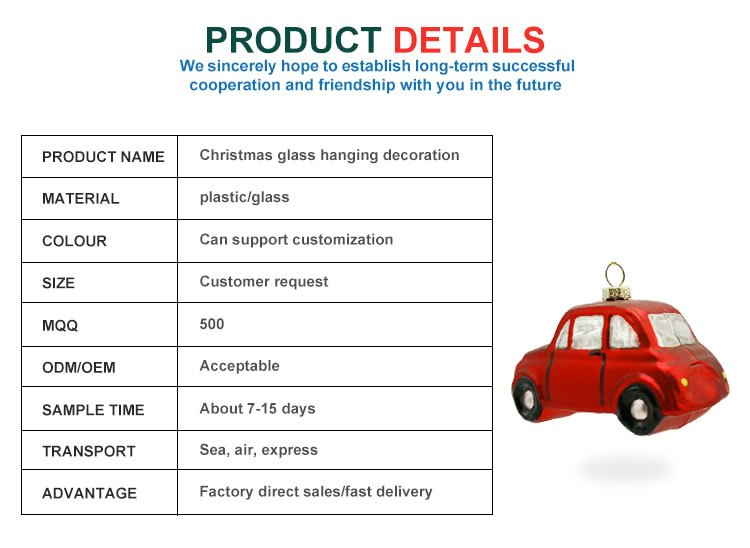 PRODUCT DETAILS
We sincerely hope to establish long-term successful cooperation and friendship with you in the future

| PRODUCT NAME | Christmas glass hanging decoration |
|---|---|
| MATERIAL | plastic/glass |
| COLOUR | Can support customization |
| SIZE | Customer request |
| MQQ | 500 |
| ODM/OEM | Acceptable |
| SAMPLE TIME | About 7-15 days |
| TRANSPORT | Sea, air, express |
| ADVANTAGE | Factory direct sales/fast delivery |